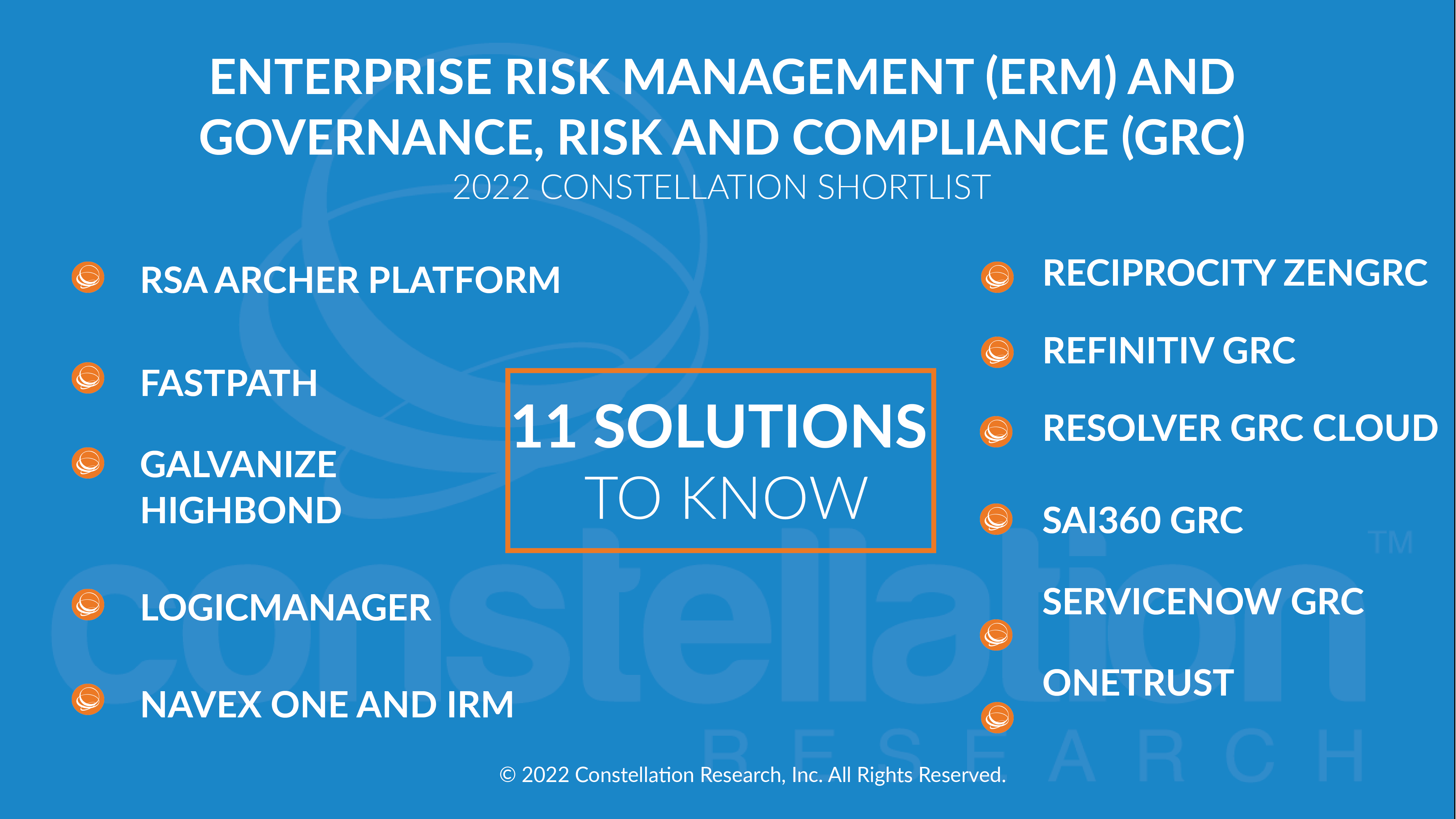 ENTERPRISE RISK MANAGEMENT (ERM) AND GOVERNANCE, RISK AND COMPLIANCE (GRC)
2022 CONSTELLATION SHORTLIST

RSA ARCHER PLATFORM

FASTPATH

GALVANIZE HIGHBOND

LOGICMANAGER

NAVEX ONE AND IRM

11 SOLUTIONS
TO KNOW

RECIPROCITY ZENGRC

REFINITIV GRC

RESOLVER GRC CLOUD

SAI360 GRC

SERVICENOW GRC

ONETRUST

constellation™
RESEARCH

© 2022 Constellation Research, Inc. All Rights Reserved.